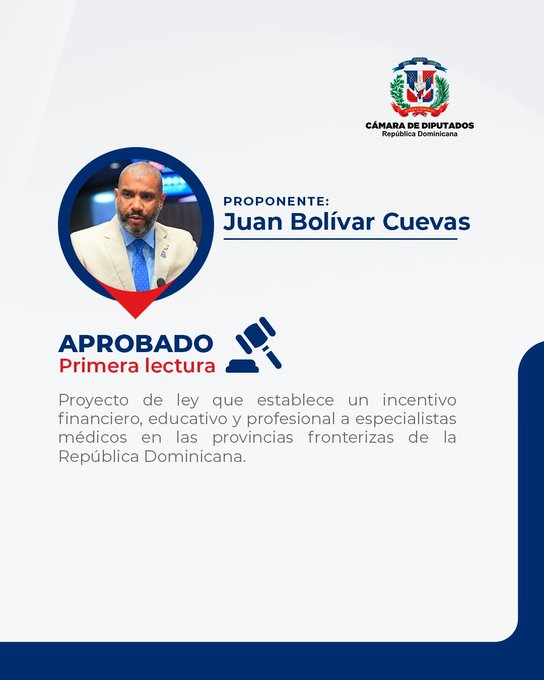 CÁMARA DE DIPUTADOS
República Dominicana

PROPONENTE:
Juan Bolívar Cuevas

APROBADO
Primera lectura

Proyecto de ley que establece un incentivo financiero, educativo y profesional a especialistas médicos en las provincias fronterizas de la República Dominicana.